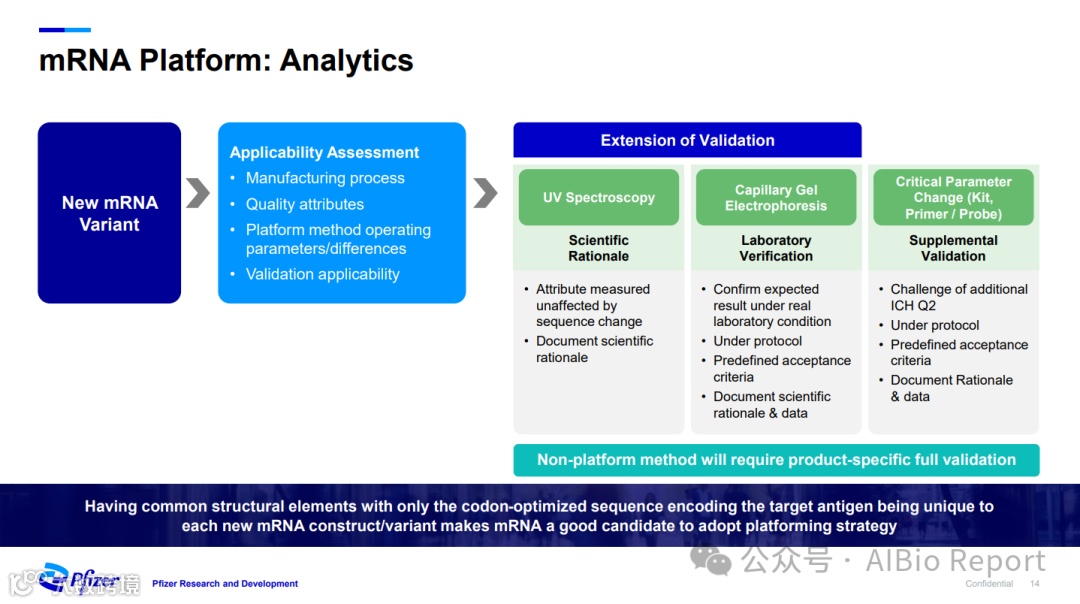 mRNA Platform: Analytics

New mRNA Variant

Applicability Assessment
• Manufacturing process
• Quality attributes
• Platform method operating parameters/differences
• Validation applicability

Extension of Validation

UV Spectroscopy

Scientific Rationale

• Attribute measured unaffected by sequence change
• Document scientific rationale

Capillary Gel Electrophoresis

Laboratory Verification

• Confirm expected result under real laboratory condition
• Under protocol
• Predefined acceptance criteria
• Document scientific rationale & data

Critical Parameter Change (Kit, Primer / Probe)

Supplemental Validation

• Challenge of additional ICH Q2
• Under protocol
• Predefined acceptance criteria
• Document Rationale & data

Non-platform method will require product-specific full validation

Having common structural elements with only the codon-optimized sequence encoding the target antigen being unique to each new mRNA construct/variant makes mRNA a good candidate to adopt platforming strategy

Pfizer

Pfizer Research and Development

公众号 · AIBio Report

Confidential 14